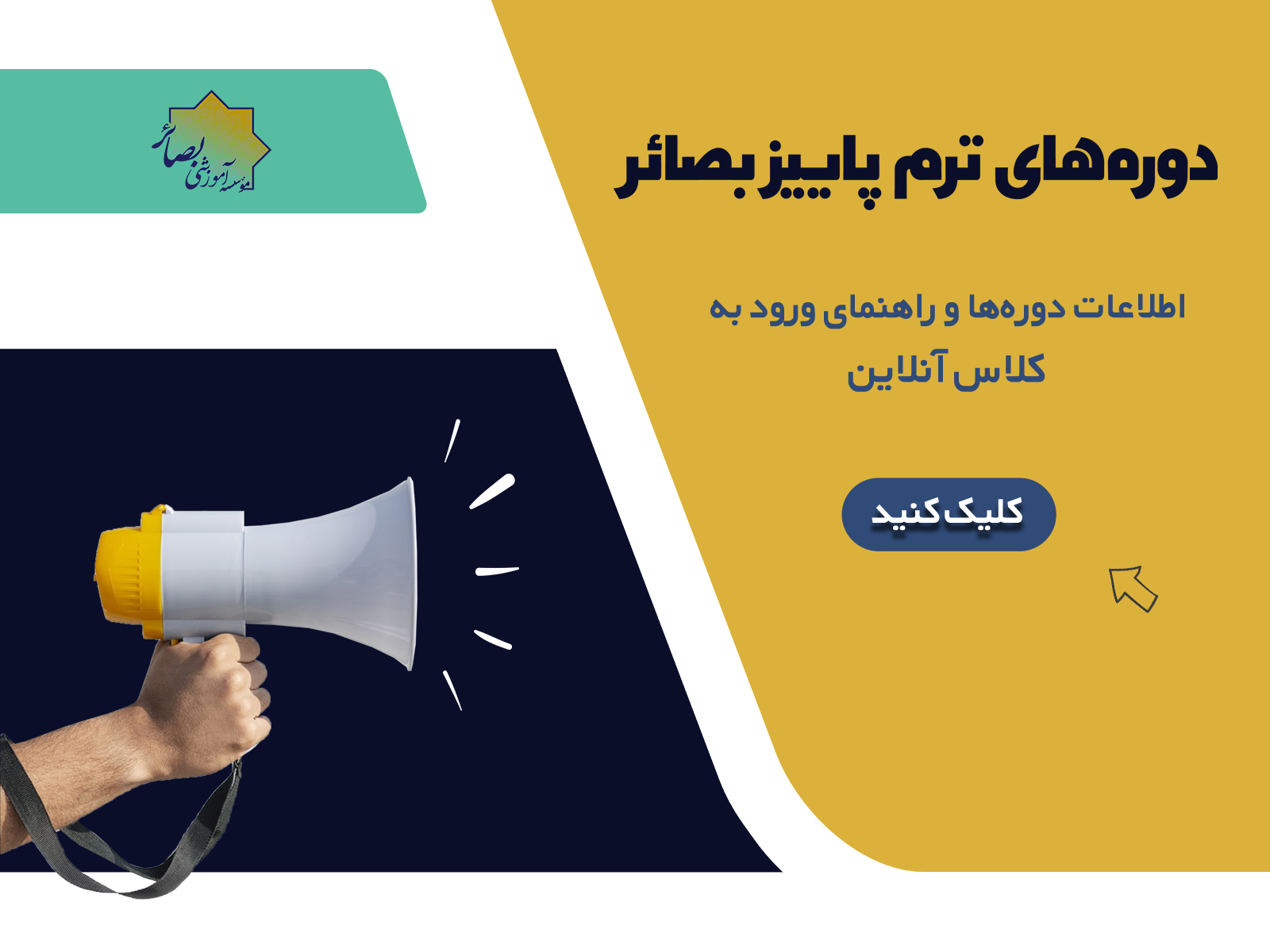 دوره‌های ترم پاییز بصائر

اطلاعات دوره‌ها و راهنمای ورود به کلاس آنلاین

کلیک کنید

مؤسسه آموزشی بصائر